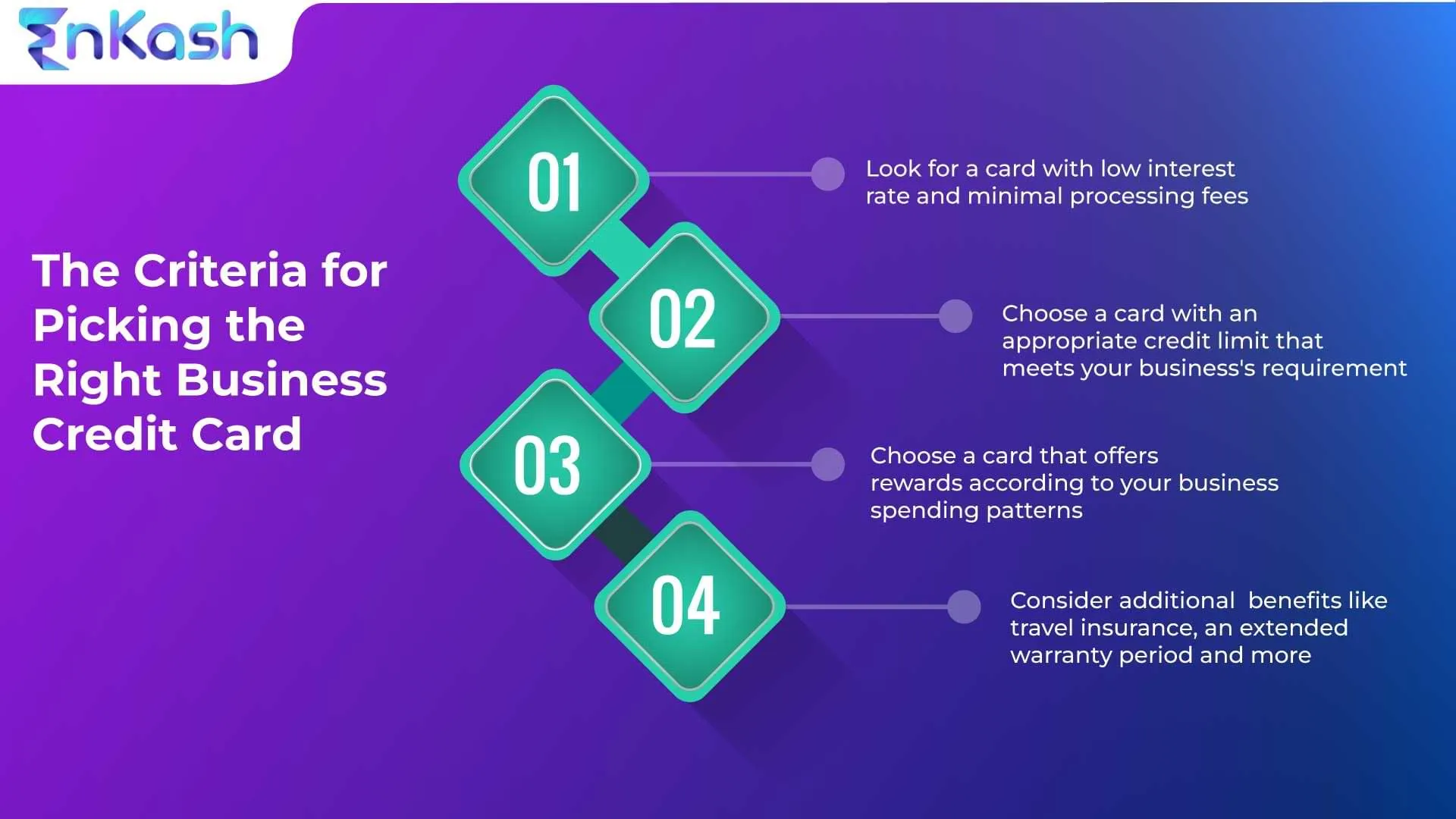 EnKash

The Criteria for Picking the Right Business Credit Card

01

Look for a card with low interest rate and minimal processing fees

02

Choose a card with an appropriate credit limit that meets your business's requirement

03

Choose a card that offers rewards according to your business spending patterns

04

Consider additional benefits like travel insurance, an extended warranty period and more